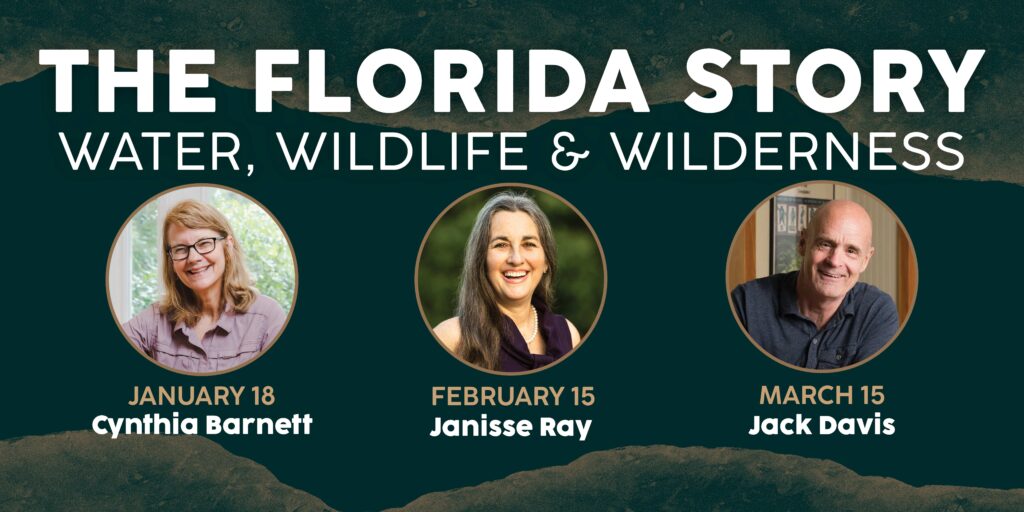 THE FLORIDA STORY
WATER, WILDLIFE & WILDERNESS

JANUARY 18
Cynthia Barnett

FEBRUARY 15
Janisse Ray

MARCH 15
Jack Davis